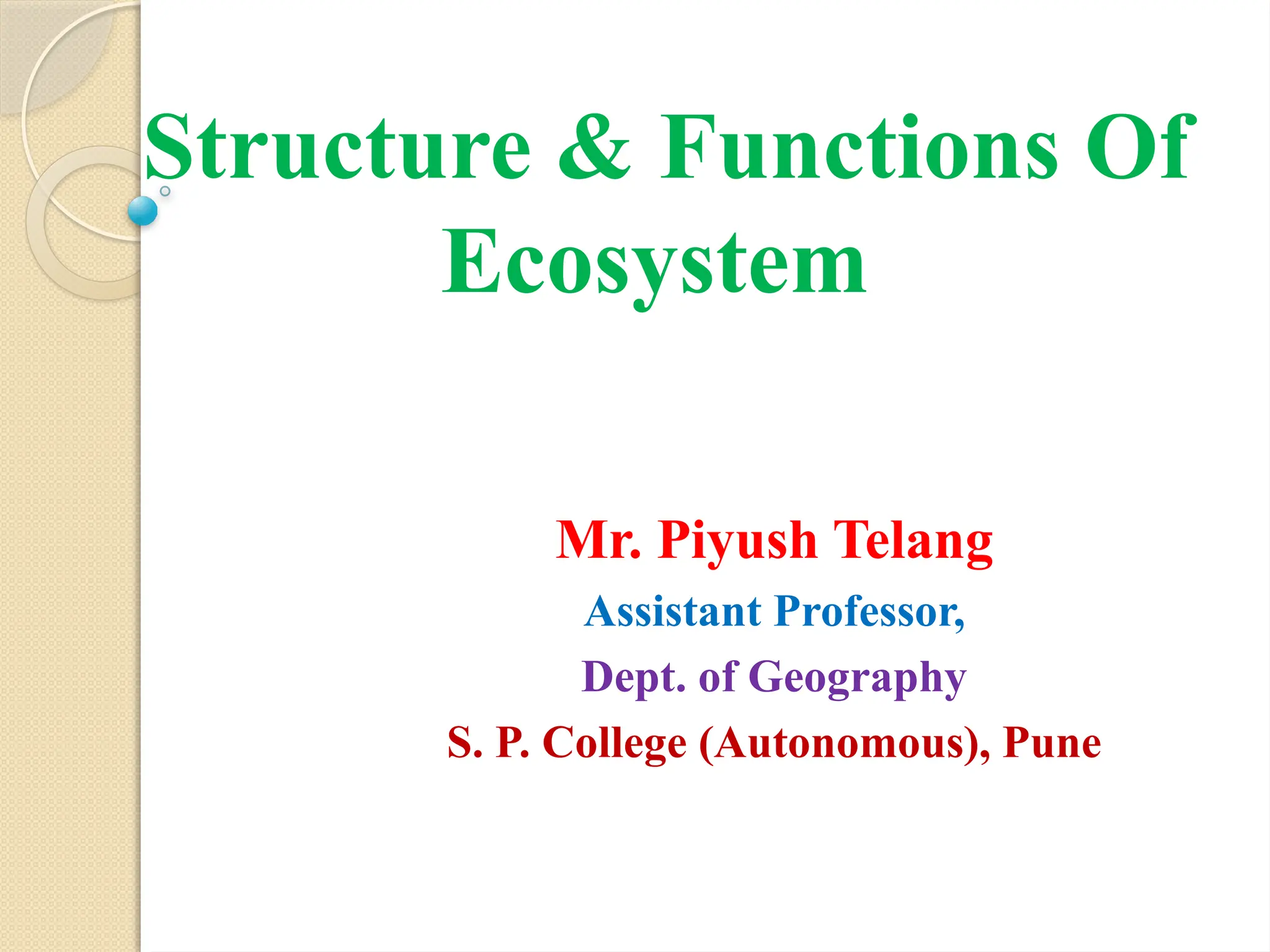 Structure & Functions Of Ecosystem

Mr. Piyush Telang

Assistant Professor,

Dept. of Geography

S. P. College (Autonomous), Pune